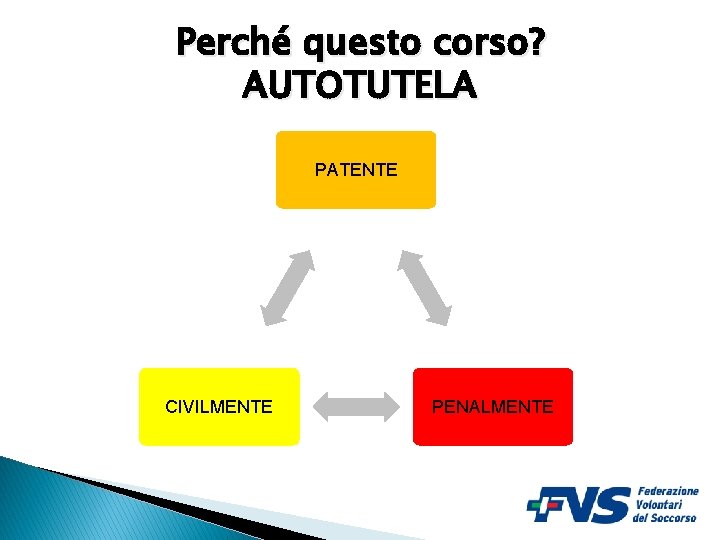 Perché questo corso?
AUTOTUTELA

PATENTE

CIVILMENTE

PENALMENTE

FVS Federazione Volontari del Soccorso